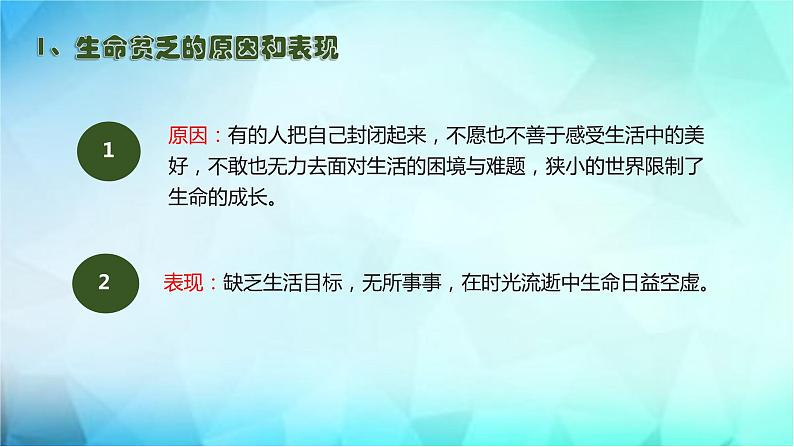 1、生命贫乏的原因和表现

1

原因：有的人把自己封闭起来，不愿也不善于感受生活中的美好，不敢也无力去面对生活的困境与难题，狭小的世界限制了生命的成长。

2

表现：缺乏生活目标，无所事事，在时光流逝中生命日益空虚。